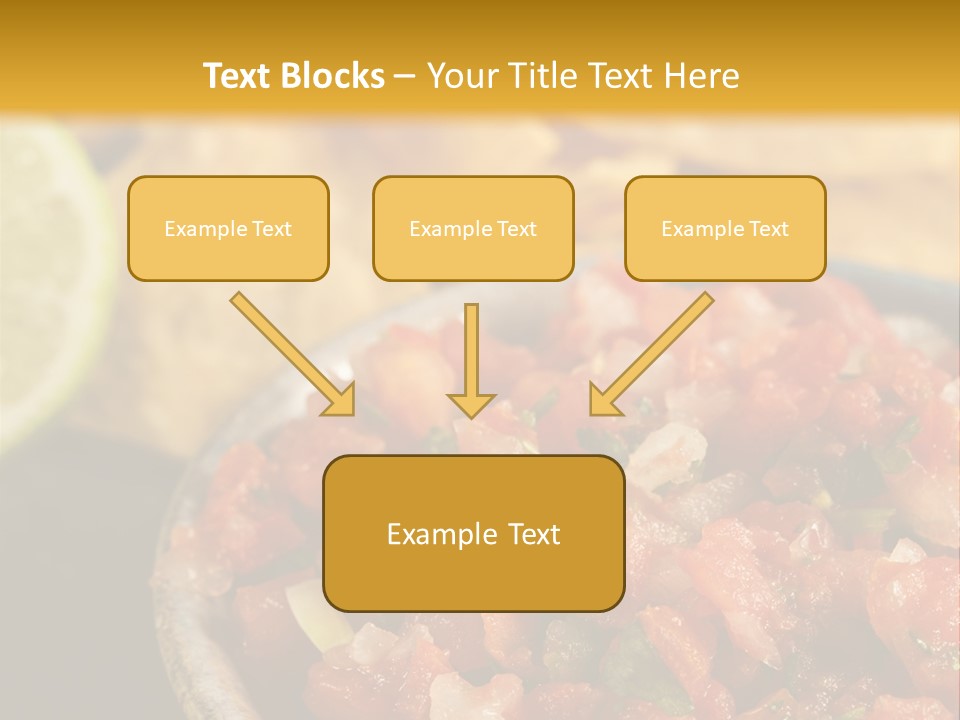 Text Blocks – Your Title Text Here

Example Text

Example Text

Example Text

Example Text